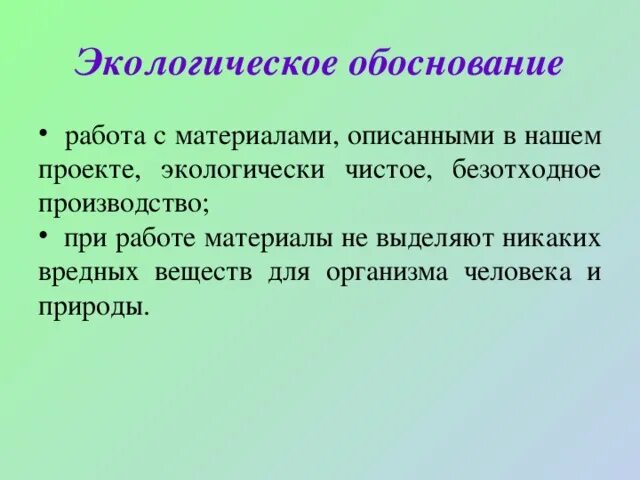 Экологическое обоснование

• работа с материалами, описанными в нашем проекте, экологически чистое, безотходное производство;
• при работе материалы не выделяют никаких вредных веществ для организма человека и природы.